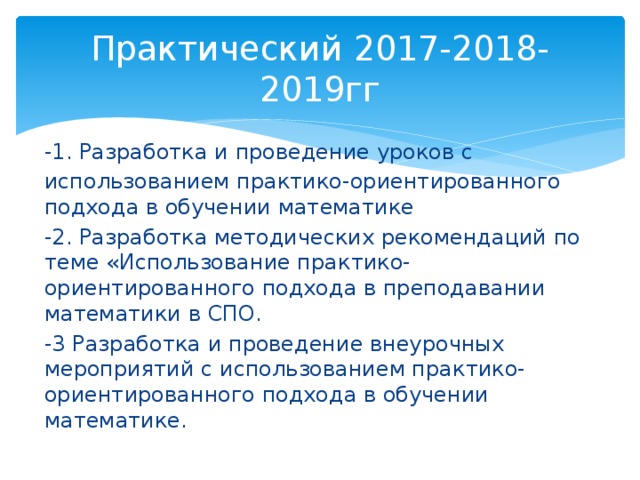 Практический 2017-2018-2019гг

-1. Разработка и проведение уроков с использованием практико-ориентированного подхода в обучении математике

-2. Разработка методических рекомендаций по теме «Использование практико-ориентированного подхода в преподавании математики в СПО.

-3 Разработка и проведение внеурочных мероприятий с использованием практико-ориентированного подхода в обучении математике.